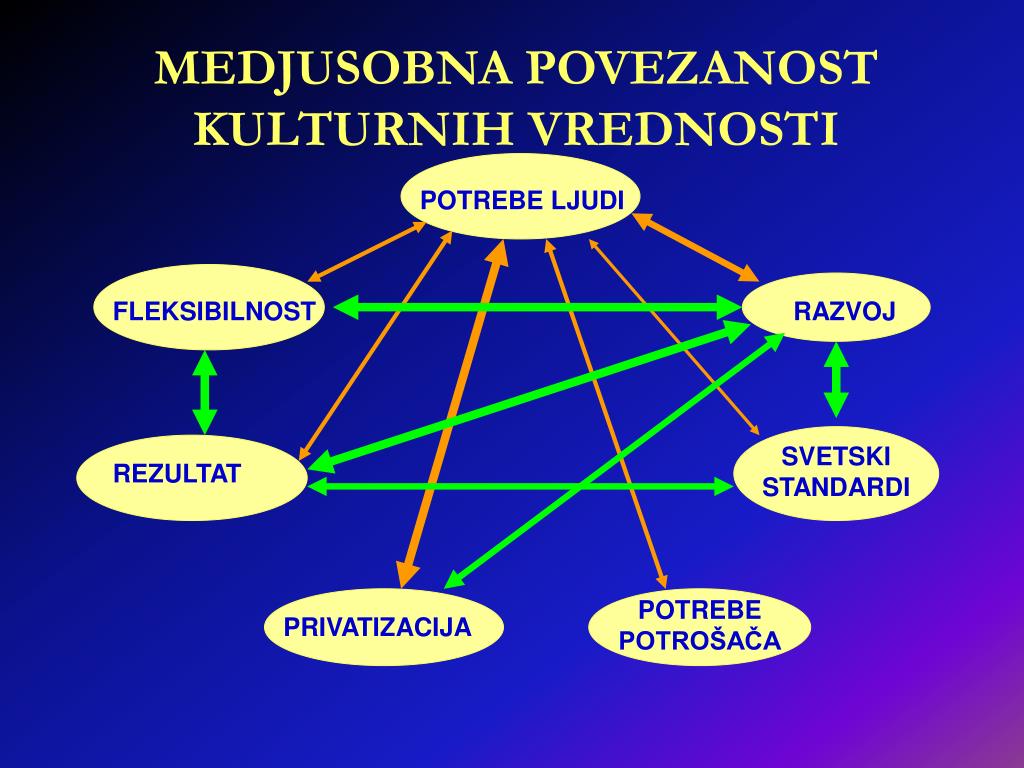 MEDJUSOBNA POVEZANOST KULTURNIH VREDNOSTI

POTREBE LJUDI

FLEKSIBILNOST

RAZVOJ

REZULTAT

SVETSKI STANDARDI

PRIVATIZACIJA

POTREBE POTROŠAČA